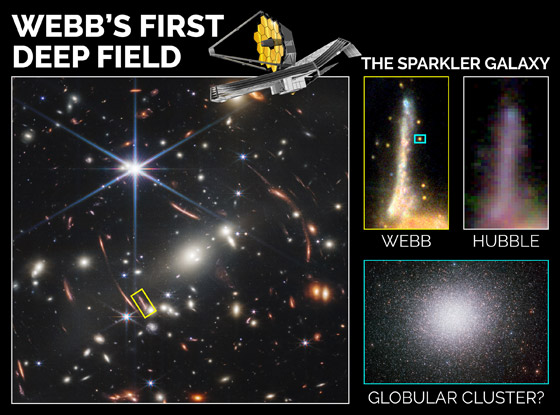 WEBB'S FIRST DEEP FIELD

THE SPARKLER GALAXY

WEBB

HUBBLE

GLOBULAR CLUSTER?